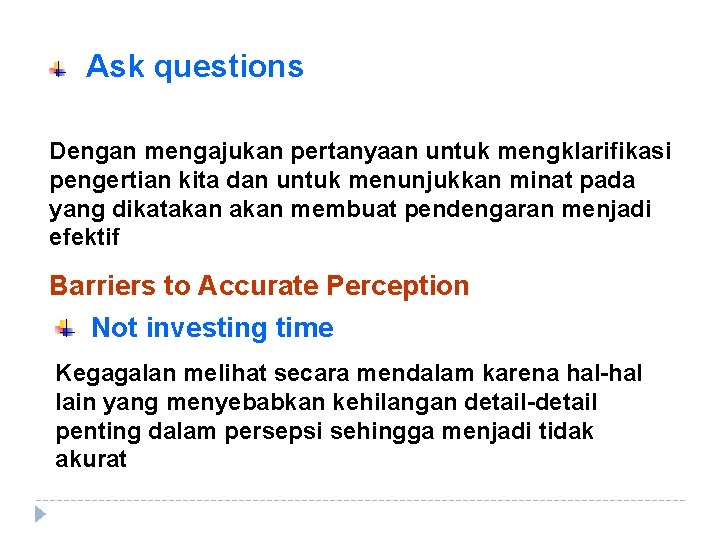 Ask questions

Dengan mengajukan pertanyaan untuk mengklarifikasi pengertian kita dan untuk menunjukkan minat pada yang dikatakan akan membuat pendengaran menjadi efektif

Barriers to Accurate Perception

Not investing time

Kegagalan melihat secara mendalam karena hal-hal lain yang menyebabkan kehilangan detail-detail penting dalam persepsi sehingga menjadi tidak akurat